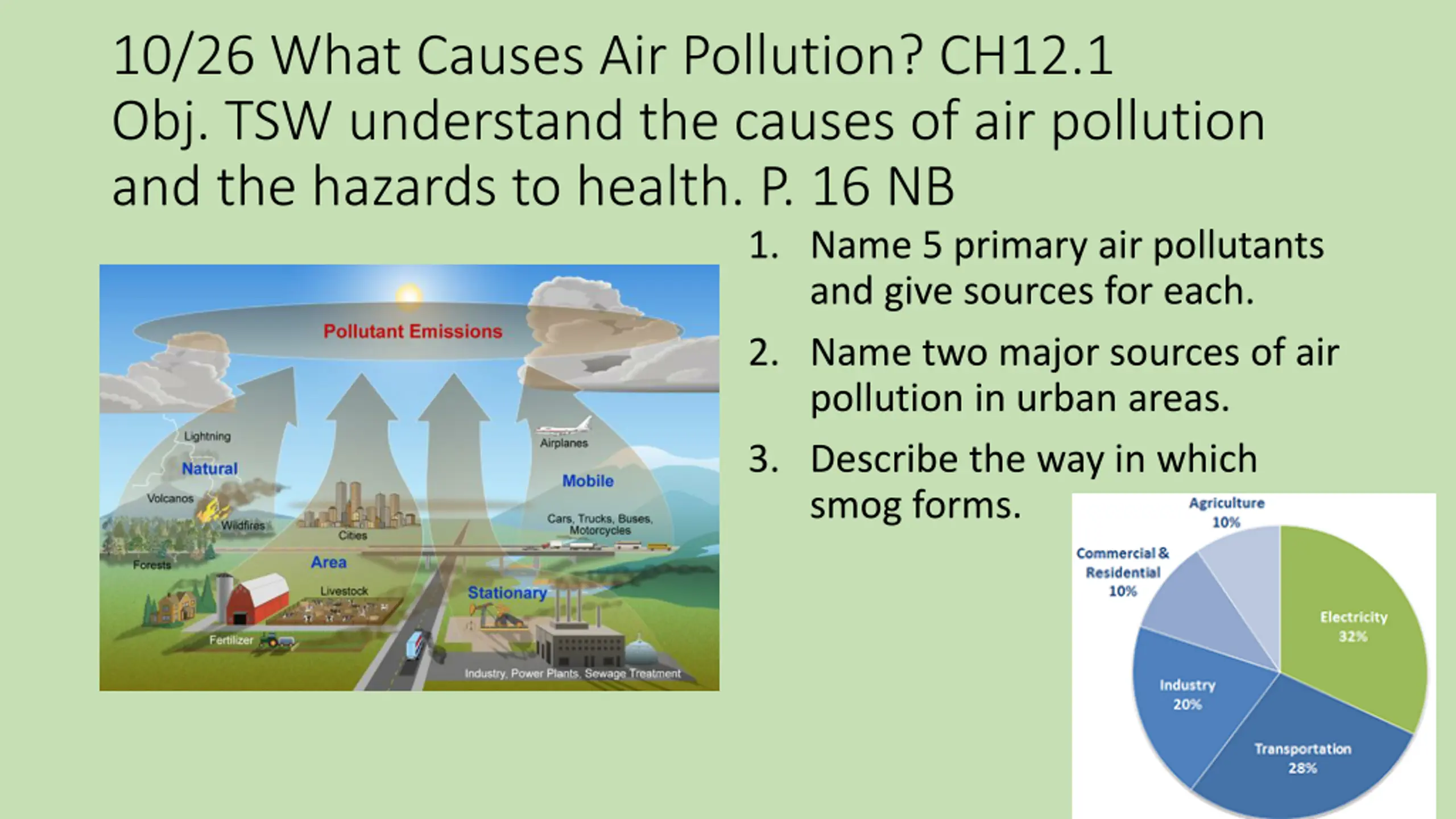 10/26 What Causes Air Pollution? CH12.1
Obj. TSW understand the causes of air pollution and the hazards to health. P. 16 NB

Pollutant Emissions

Lightning

Natural

Volcanos

Wildfires

Forests

Cities

Area

Livestock

Fertilizer

Airplanes

Mobile

Cars, Trucks, Buses, Motorcycles

Stationary

Industry, Power Plants, Sewage Treatment

1. Name 5 primary air pollutants and give sources for each.

2. Name two major sources of air pollution in urban areas.

3. Describe the way in which smog forms.

Agriculture 10%

Commercial & Residential 10%

Electricity 32%

Industry 20%

Transportation 28%